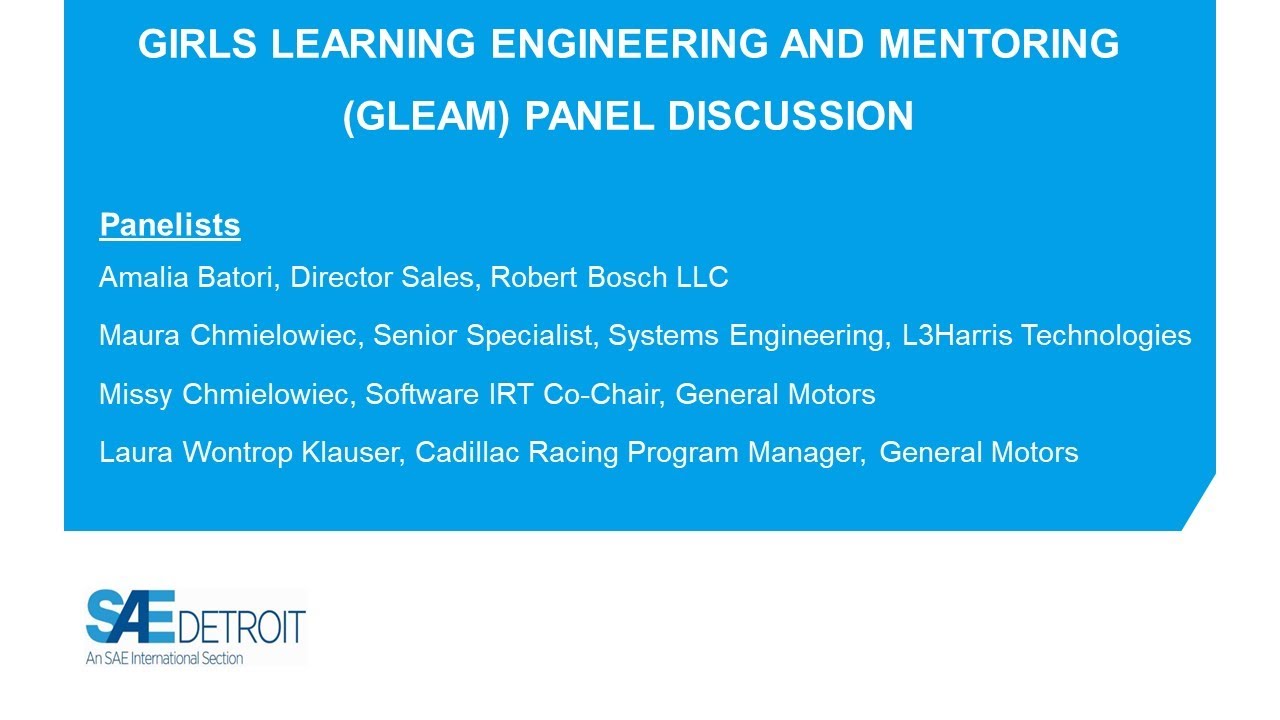 GIRLS LEARNING ENGINEERING AND MENTORING (GLEAM) PANEL DISCUSSION

Panelists

Amalia Batori, Director Sales, Robert Bosch LLC

Maura Chmielowiec, Senior Specialist, Systems Engineering, L3Harris Technologies

Missy Chmielowiec, Software IRT Co-Chair, General Motors

Laura Wontrop Klauser, Cadillac Racing Program Manager, General Motors

SAE DETROIT
An SAE International Section